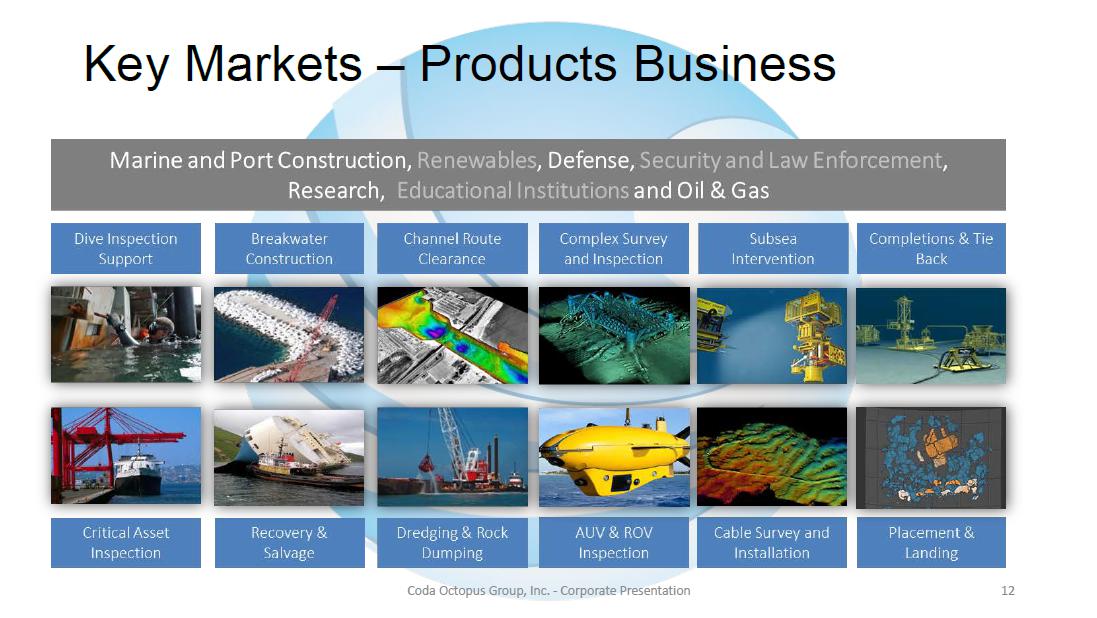 Key Markets – Products Business

Marine and Port Construction, Renewables, Defense, Security and Law Enforcement, Research, Educational Institutions and Oil & Gas

Dive Inspection Support

Breakwater Construction

Channel Route Clearance

Complex Survey and Inspection

Subsea Intervention

Completions & Tie Back

Critical Asset Inspection

Recovery & Salvage

Dredging & Rock Dumping

AUV & ROV Inspection

Cable Survey and Installation

Placement & Landing

Coda Octopus Group, Inc. - Corporate Presentation

12